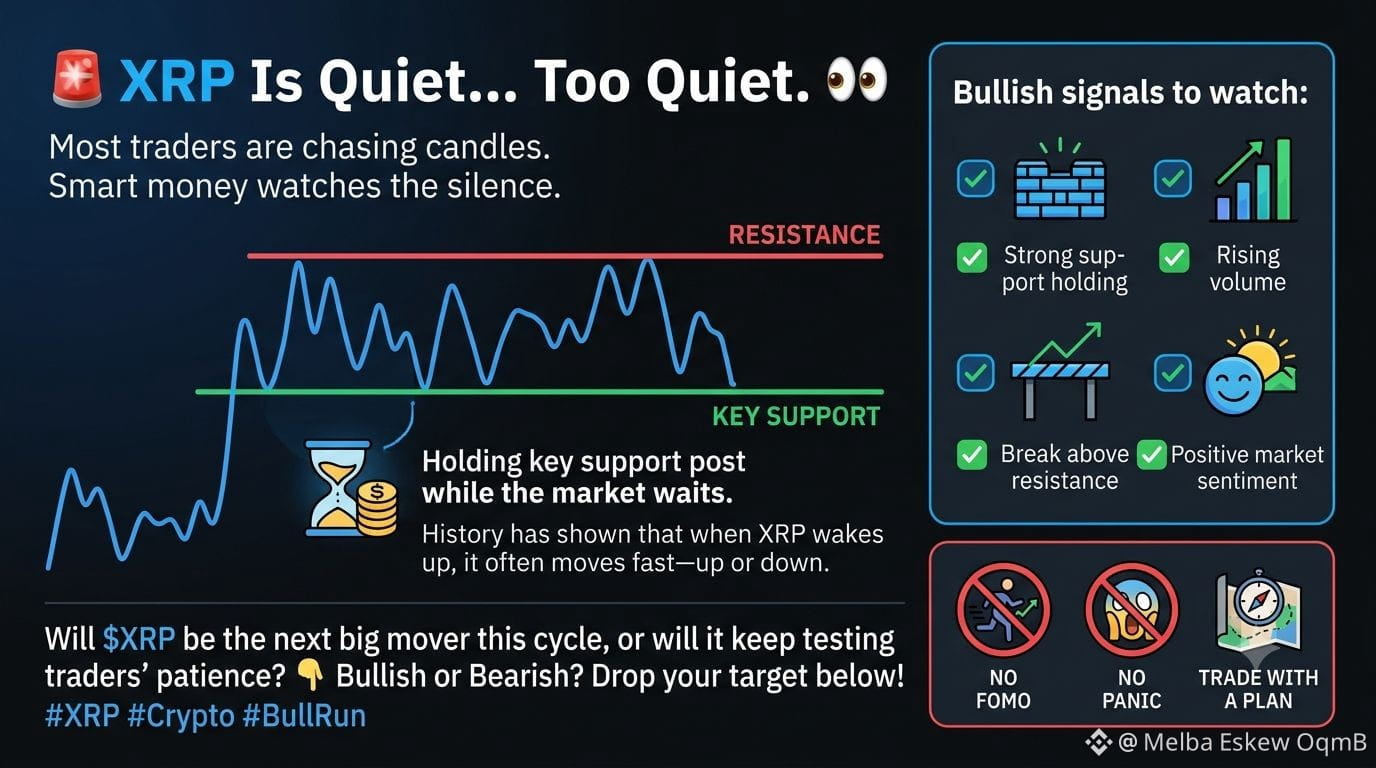 🚨 XRP Is Quiet... Too Quiet. 👀

Most traders are chasing candles.
Smart money watches the silence.

RESISTANCE

KEY SUPPORT

Holding key support post while the market waits.

History has shown that when XRP wakes up, it often moves fast—up or down.

Will $XRP be the next big mover this cycle, or will it keep testing traders' patience? 👇 Bullish or Bearish? Drop your target below!
#XRP #Crypto #BullRun

Bullish signals to watch:

✅ Strong support holding
✅ Rising volume
✅ Break above resistance
✅ Positive market sentiment

NO FOMO
NO PANIC
TRADE WITH A PLAN

@ Melba Eskew OqmB